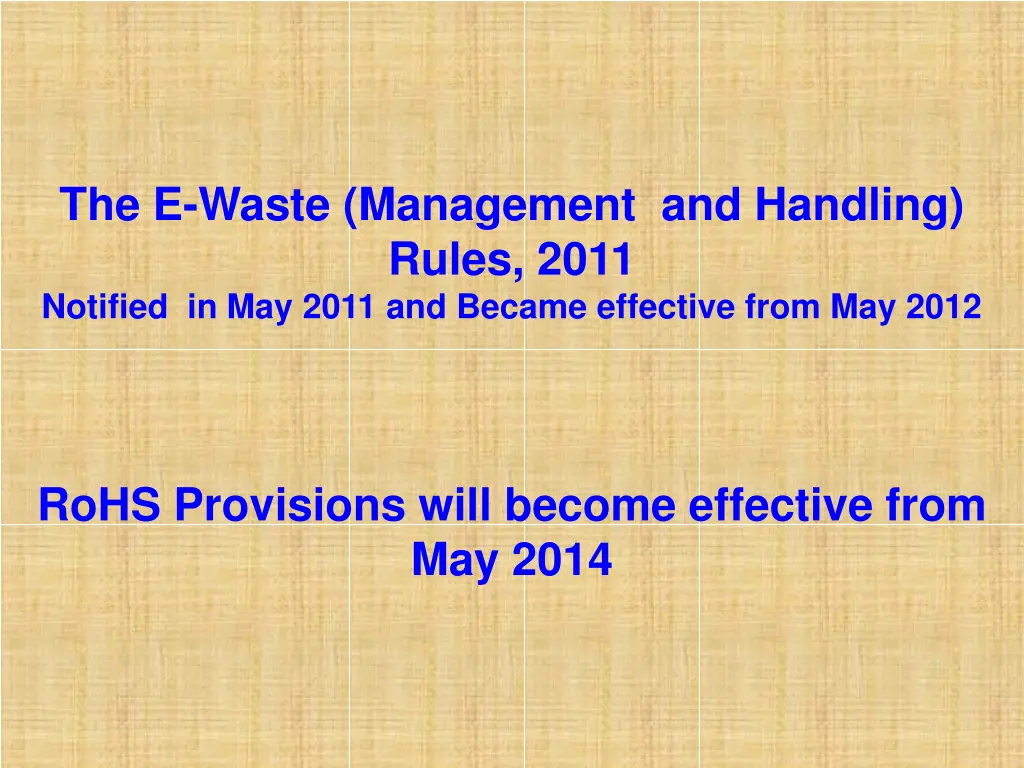 The E-Waste (Management and Handling) Rules, 2011

Notified in May 2011 and Became effective from May 2012

RoHS Provisions will become effective from May 2014